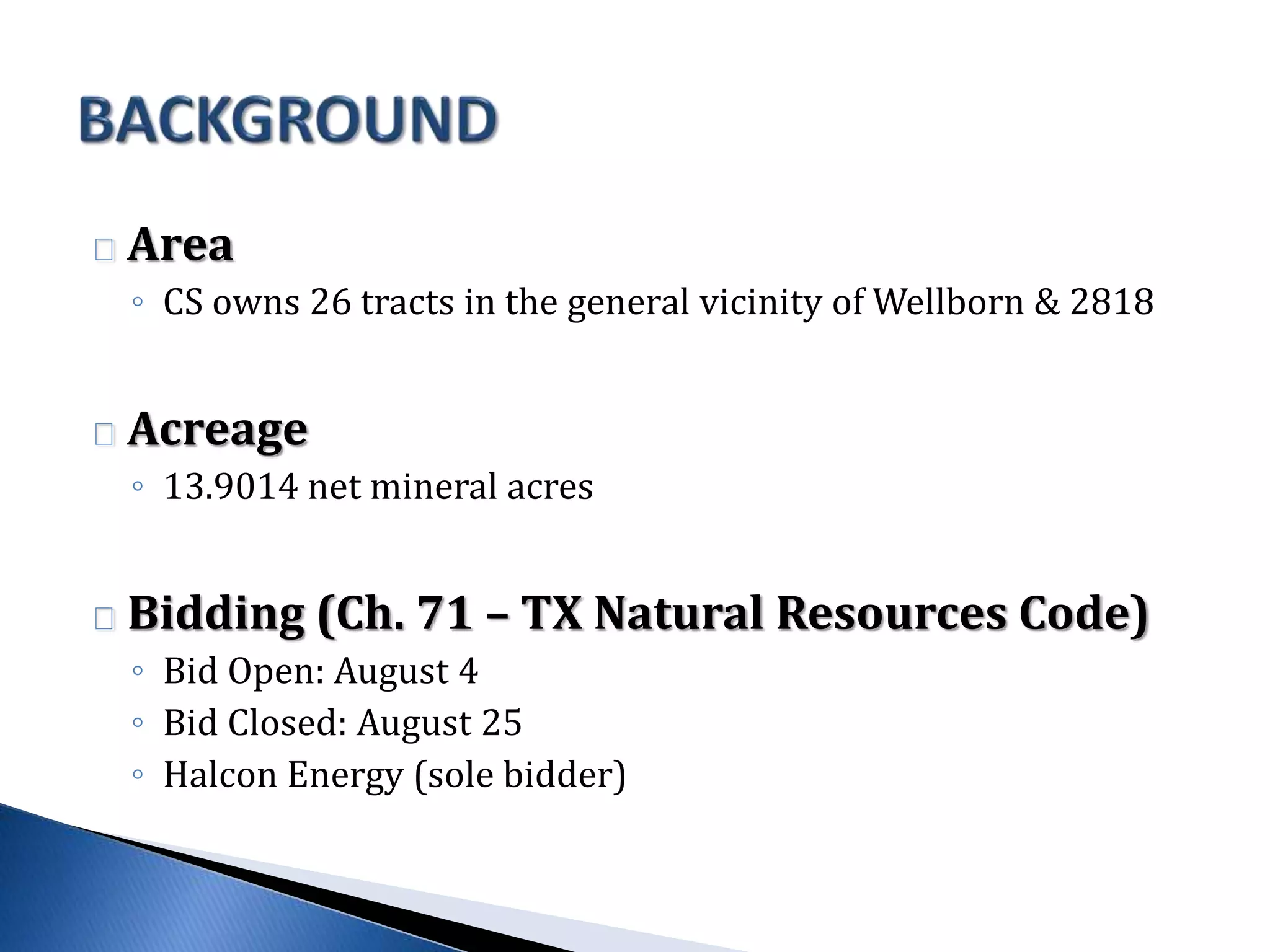 BACKGROUND

Area
◦ CS owns 26 tracts in the general vicinity of Wellborn & 2818

Acreage
◦ 13.9014 net mineral acres

Bidding (Ch. 71 – TX Natural Resources Code)
◦ Bid Open: August 4
◦ Bid Closed: August 25
◦ Halcon Energy (sole bidder)